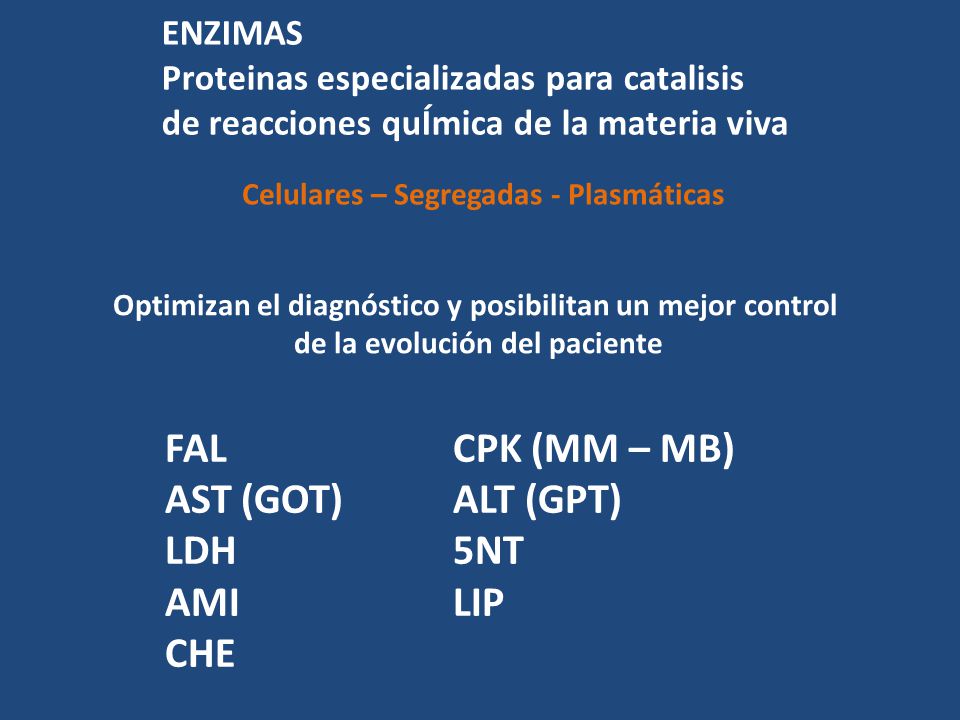 ENZIMAS
Proteinas especializadas para catalisis de reacciones quÍmica de la materia viva

Celulares – Segregadas - Plasmáticas

Optimizan el diagnóstico y posibilitan un mejor control de la evolución del paciente

FAL
AST (GOT)
LDH
AMI
CHE

CPK (MM – MB)
ALT (GPT)
5NT
LIP